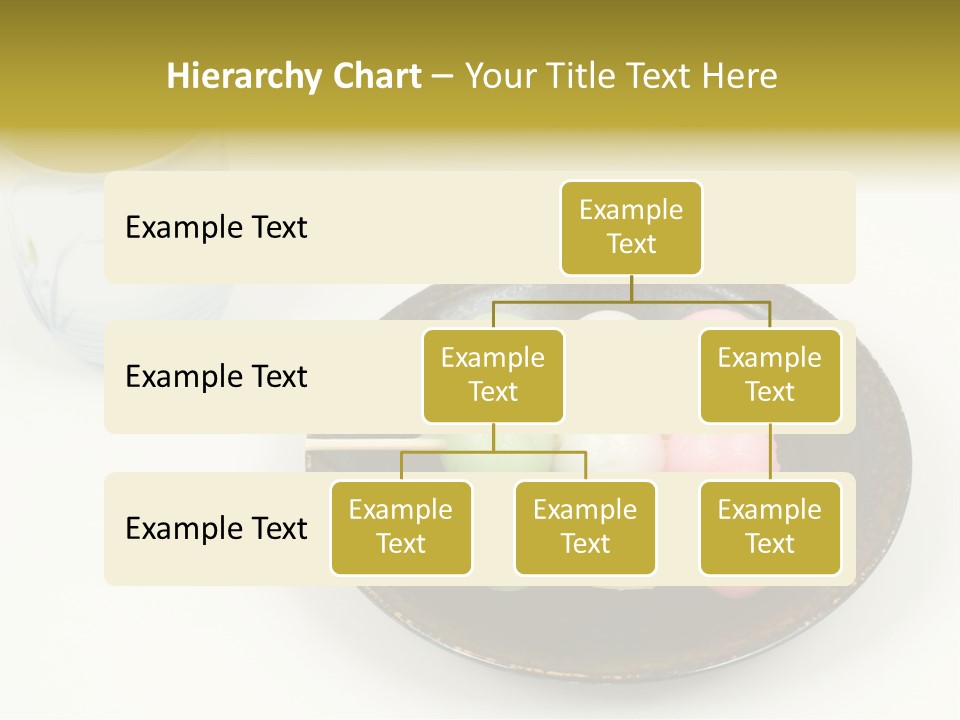 Hierarchy Chart – Your Title Text Here

Example Text

Example Text

Example Text

Example Text

Example Text

Example Text

Example Text

Example Text

Example Text